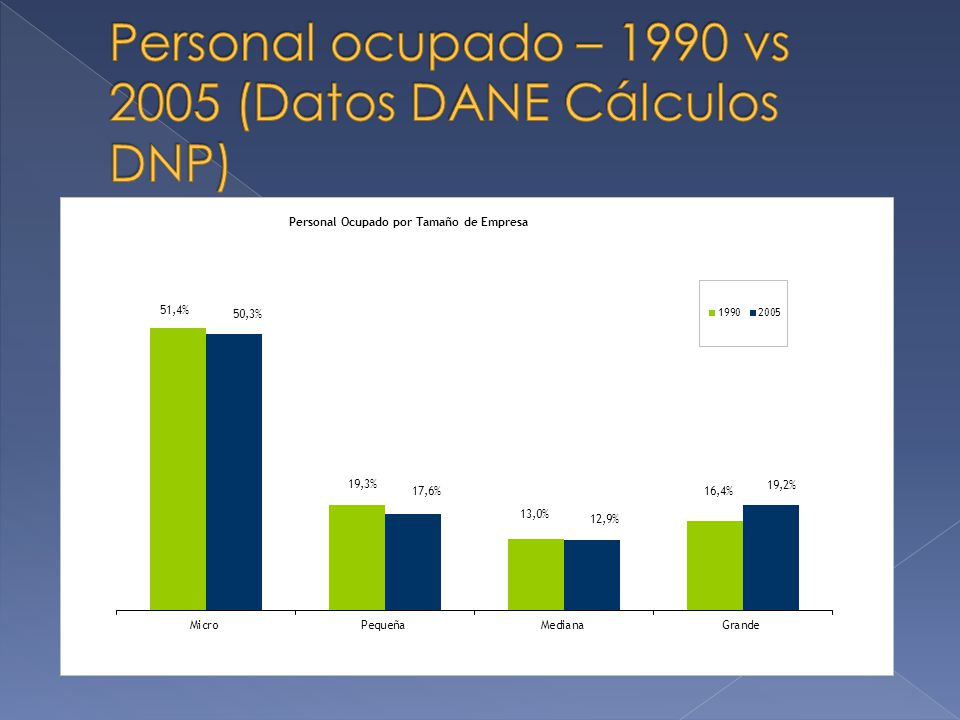 Personal ocupado – 1990 vs 2005 (Datos DANE Cálculos DNP)

Personal Ocupado por Tamaño de Empresa

1990 2005

51,4% 50,3%

19,3% 17,6%

13,0% 12,9%

16,4% 19,2%

Micro Pequeña Mediana Grande